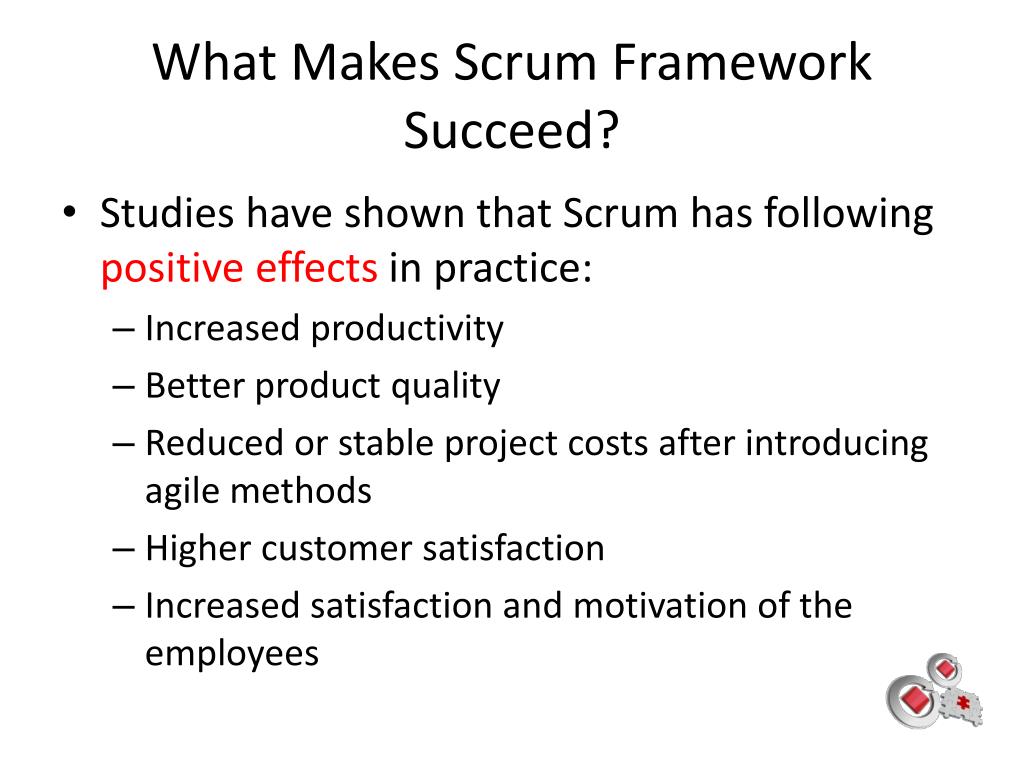 What Makes Scrum Framework Succeed?

• Studies have shown that Scrum has following positive effects in practice:
– Increased productivity
– Better product quality
– Reduced or stable project costs after introducing agile methods
– Higher customer satisfaction
– Increased satisfaction and motivation of the employees